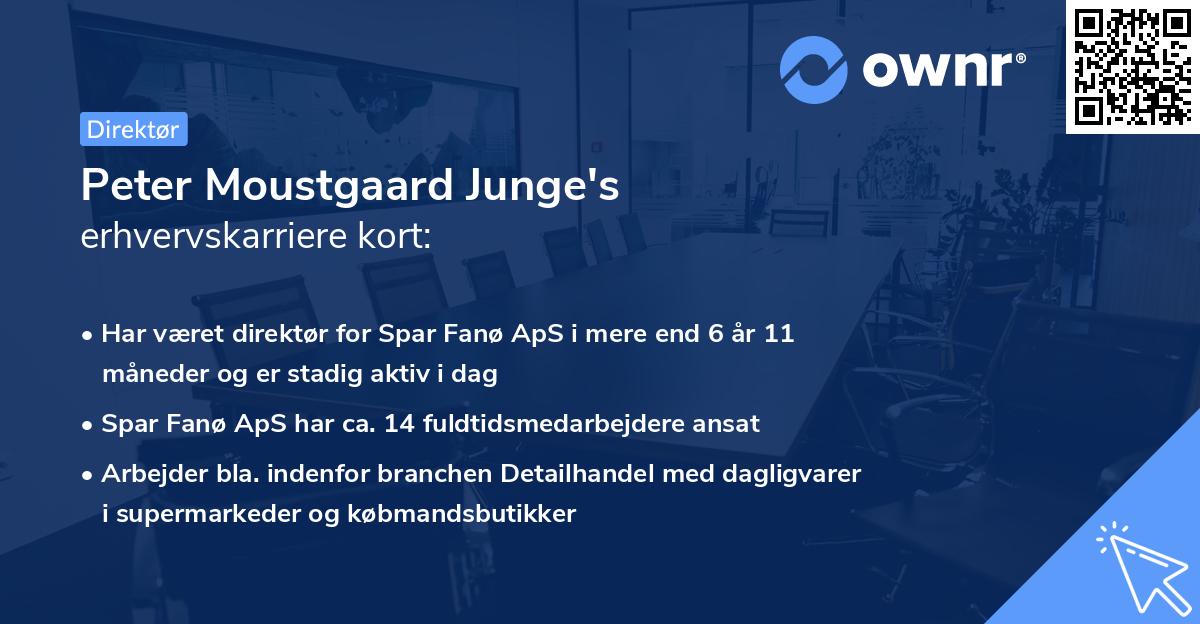 ownr®

Direktør

Peter Moustgaard Junge's erhvervskarriere kort:

• Har været direktør for Spar Fanø ApS i mere end 6 år 11 måneder og er stadig aktiv i dag

• Spar Fanø ApS har ca. 14 fuldtidsmedarbejdere ansat

• Arbejder bla. indenfor branchen Detailhandel med dagligvarer i supermarkeder og købmandsbutikker